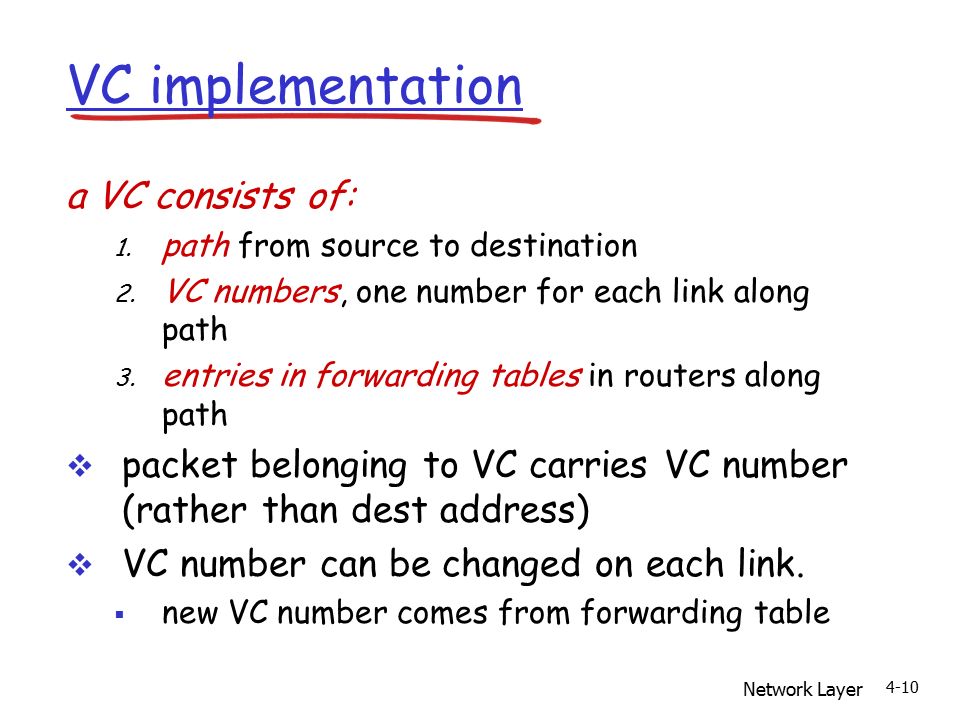 VC implementation

a VC consists of:

1. path from source to destination
2. VC numbers, one number for each link along path
3. entries in forwarding tables in routers along path

❖ packet belonging to VC carries VC number (rather than dest address)

❖ VC number can be changed on each link.

▪ new VC number comes from forwarding table

Network Layer 4-10